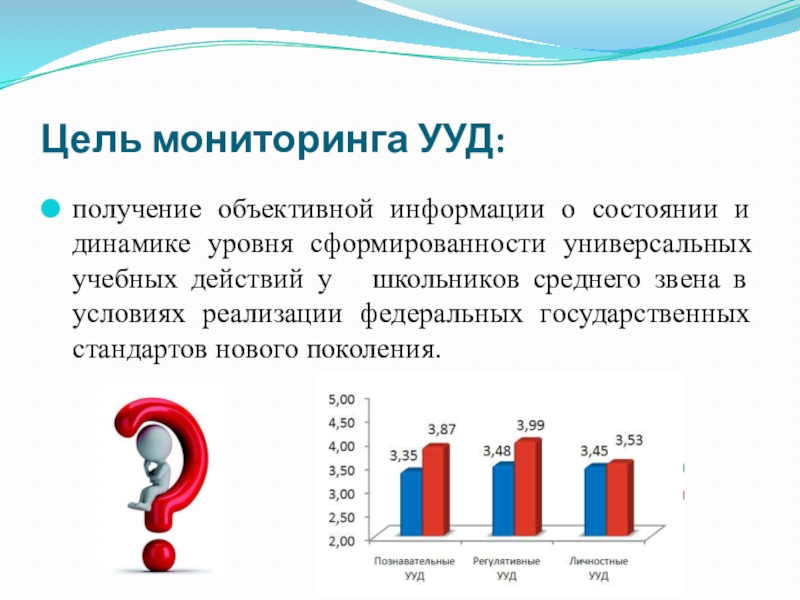 Цель мониторинга УУД:

получение объективной информации о состоянии и динамике уровня сформированности универсальных учебных действий у школьников среднего звена в условиях реализации федеральных государственных стандартов нового поколения.

5,00
4,50
4,00
3,50
3,00
2,50
2,00

3,35
3,87
3,48
3,99
3,45
3,53

Познавательные УУД
Регулятивные УУД
Личностные УУД